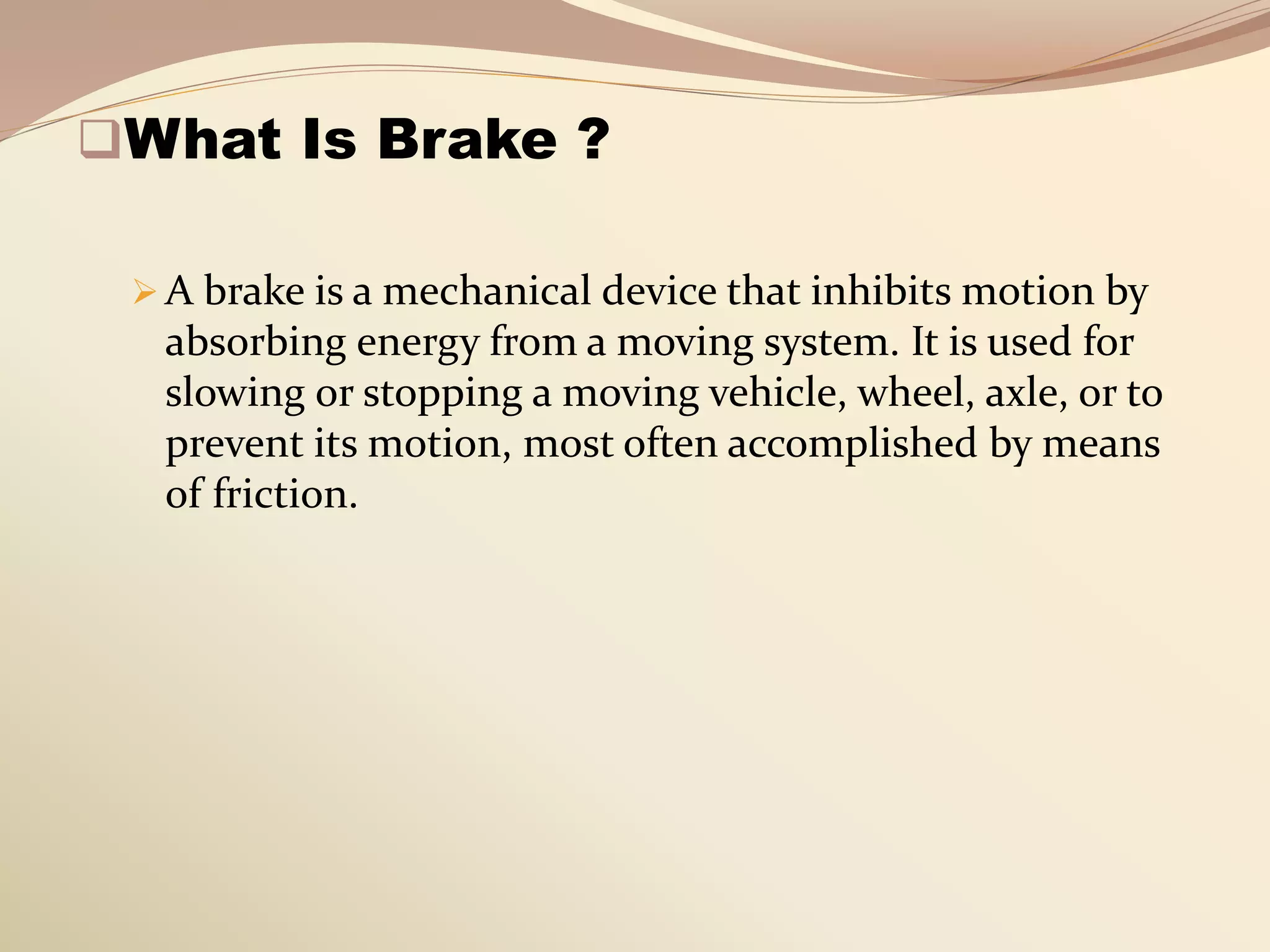 What Is Brake ?

A brake is a mechanical device that inhibits motion by absorbing energy from a moving system. It is used for slowing or stopping a moving vehicle, wheel, axle, or to prevent its motion, most often accomplished by means of friction.